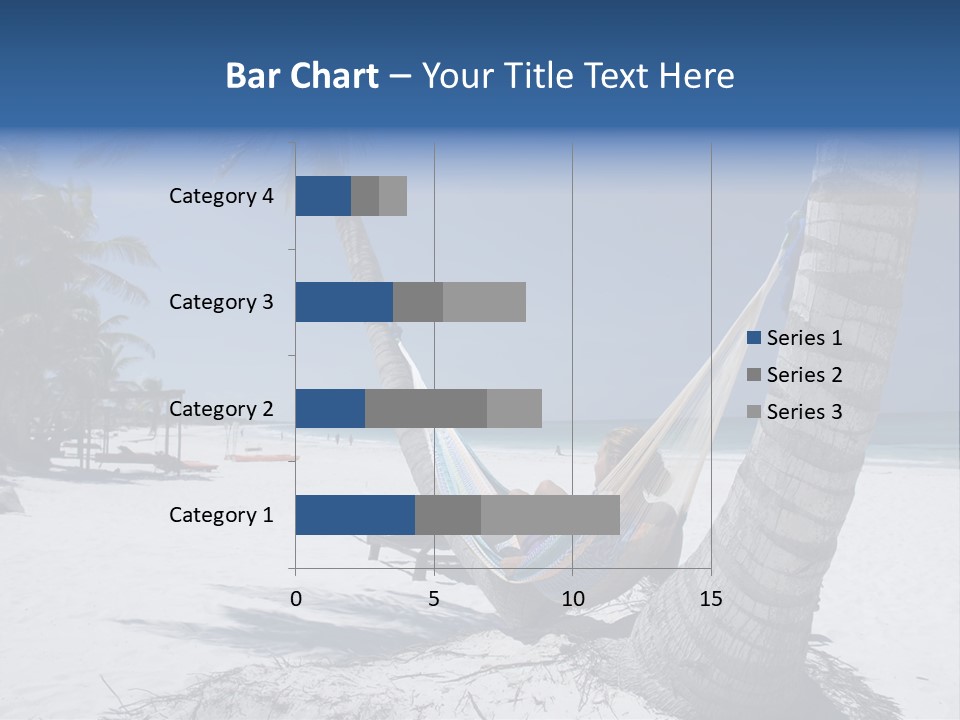 Bar Chart – Your Title Text Here

Category 4
Category 3
Category 2
Category 1

0
5
10
15

Series 1
Series 2
Series 3